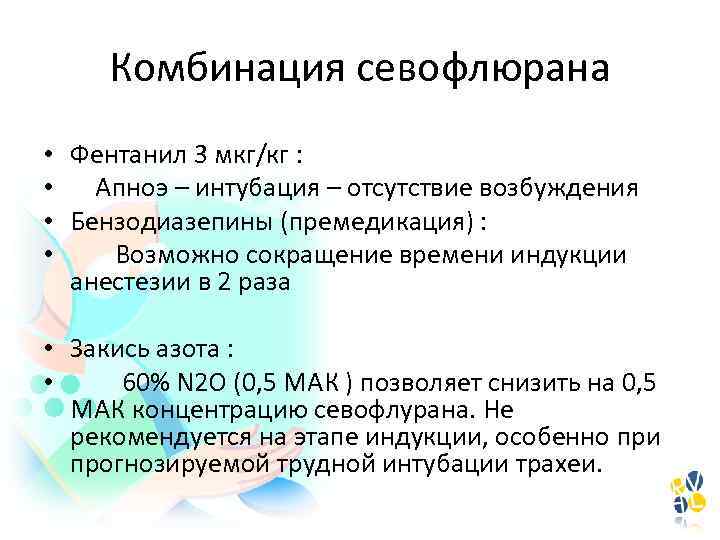 Комбинация севофлюрана

• Фентанил 3 мкг/кг :
• Апноэ – интубация – отсутствие возбуждения
• Бензодиазепины (премедикация) :
• Возможно сокращение времени индукции анестезии в 2 раза

• Закись азота :
• 60% N2O (0,5 МАК ) позволяет снизить на 0,5 МАК концентрацию севофлурана. Не рекомендуется на этапе индукции, особенно при прогнозируемой трудной интубации трахеи.